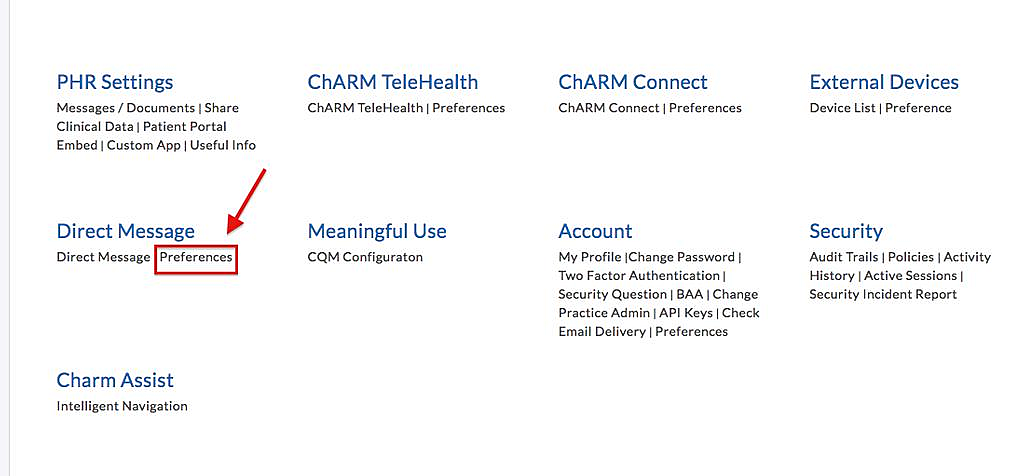 PHR Settings
Messages / Documents | Share Clinical Data | Patient Portal Embed | Custom App | Useful Info

ChARM TeleHealth
ChARM TeleHealth | Preferences

ChARM Connect
ChARM Connect | Preferences

External Devices
Device List | Preference

Direct Message
Direct Message | Preferences

Meaningful Use
CQM Configuraton

Account
My Profile |Change Password | Two Factor Authentication | Security Question | BAA | Change Practice Admin | API Keys | Check Email Delivery | Preferences

Security
Audit Trails | Policies | Activity History | Active Sessions | Security Incident Report

Charm Assist
Intelligent Navigation